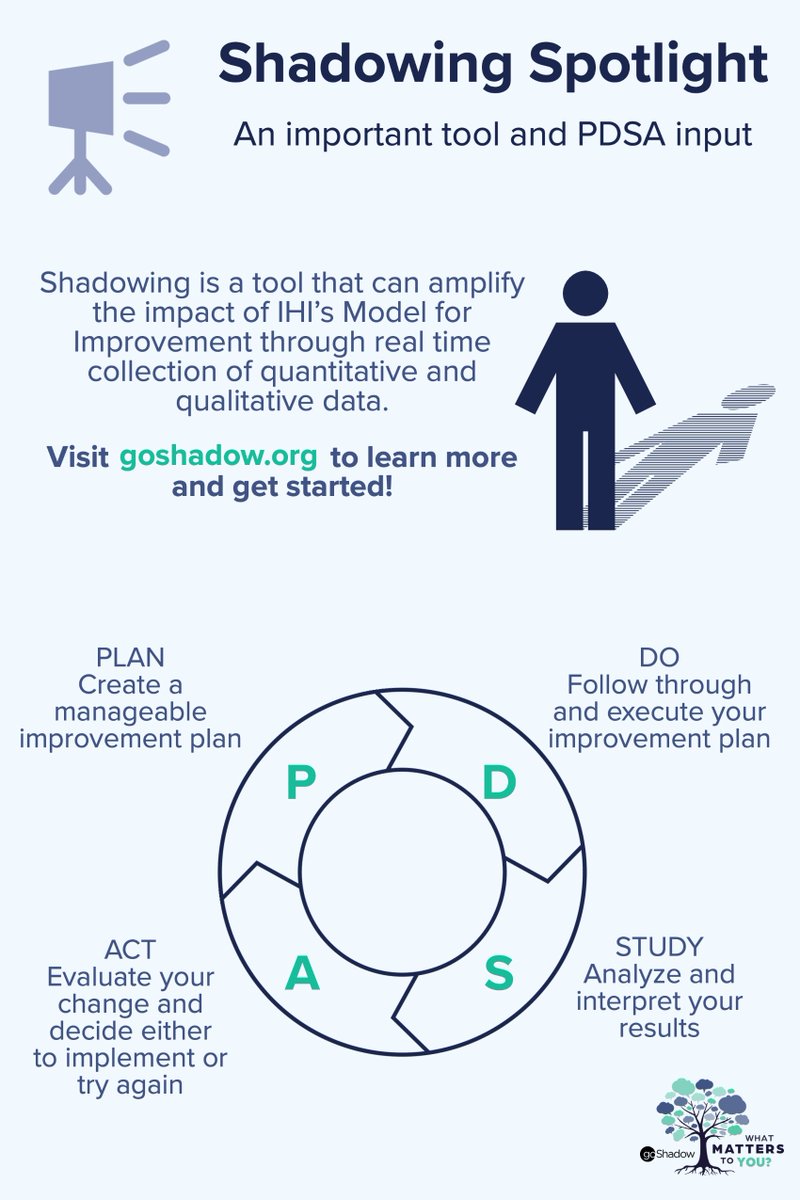 Shadowing Spotlight

An important tool and PDSA input

Shadowing is a tool that can amplify the impact of IHI's Model for Improvement through real time collection of quantitative and qualitative data.

Visit goshadow.org to learn more and get started!

PLAN
Create a manageable improvement plan

DO
Follow through and execute your improvement plan

P

D

A

S

ACT
Evaluate your change and decide either to implement or try again

STUDY
Analyze and interpret your results

goShadow

WHAT MATTERS TO YOU?